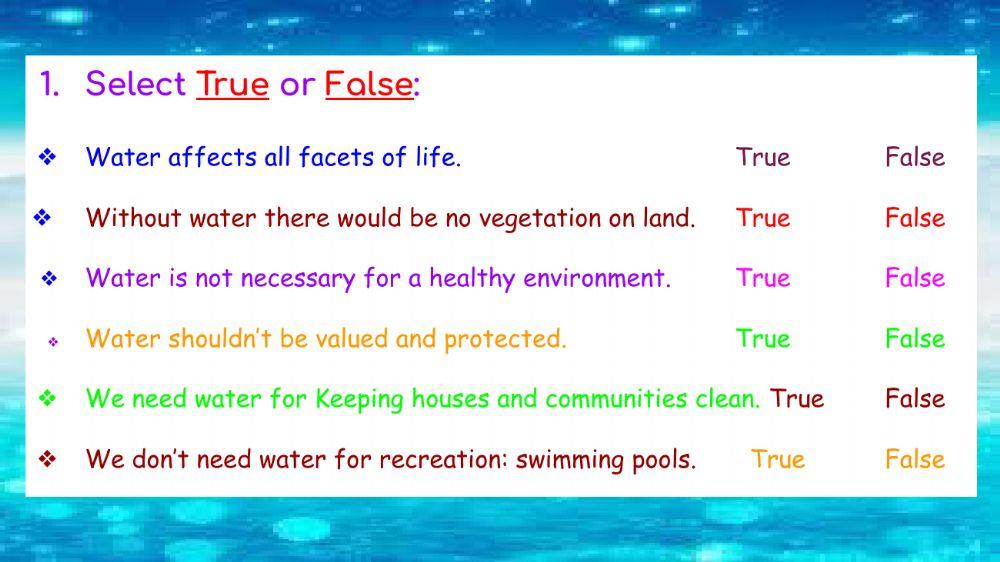 1. Select True or False:

❖ Water affects all facets of life. True False

❖ Without water there would be no vegetation on land. True False

❖ Water is not necessary for a healthy environment. True False

❖ Water shouldn't be valued and protected. True False

❖ We need water for Keeping houses and communities clean. True False

❖ We don't need water for recreation: swimming pools. True False